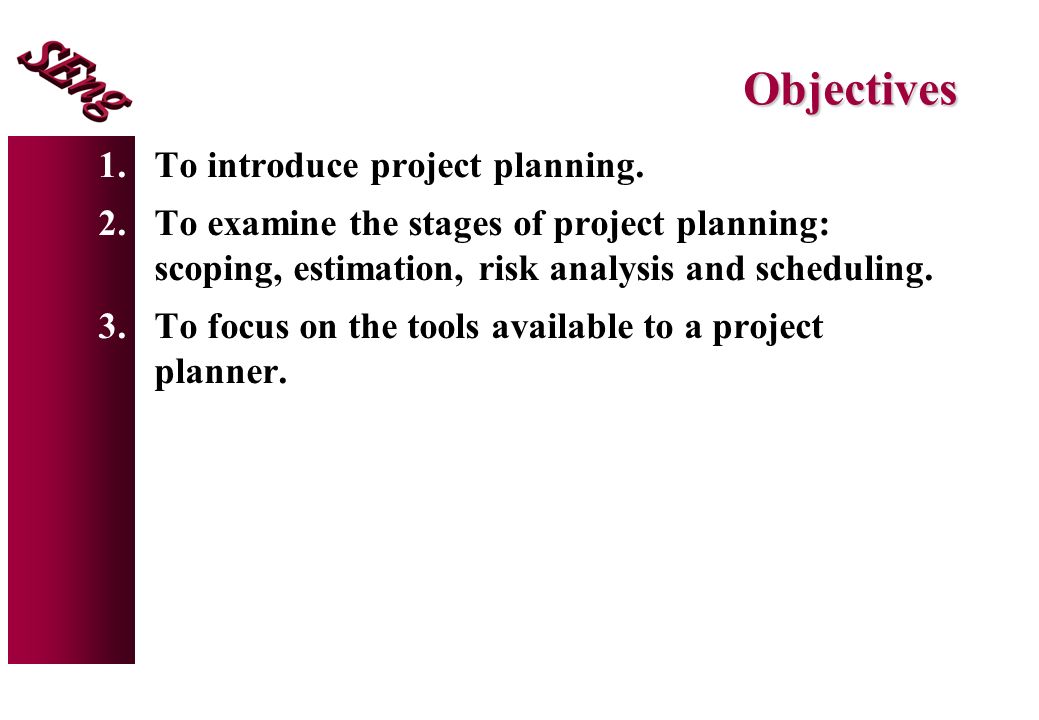 SEng

Objectives

1. To introduce project planning.

2. To examine the stages of project planning: scoping, estimation, risk analysis and scheduling.

3. To focus on the tools available to a project planner.